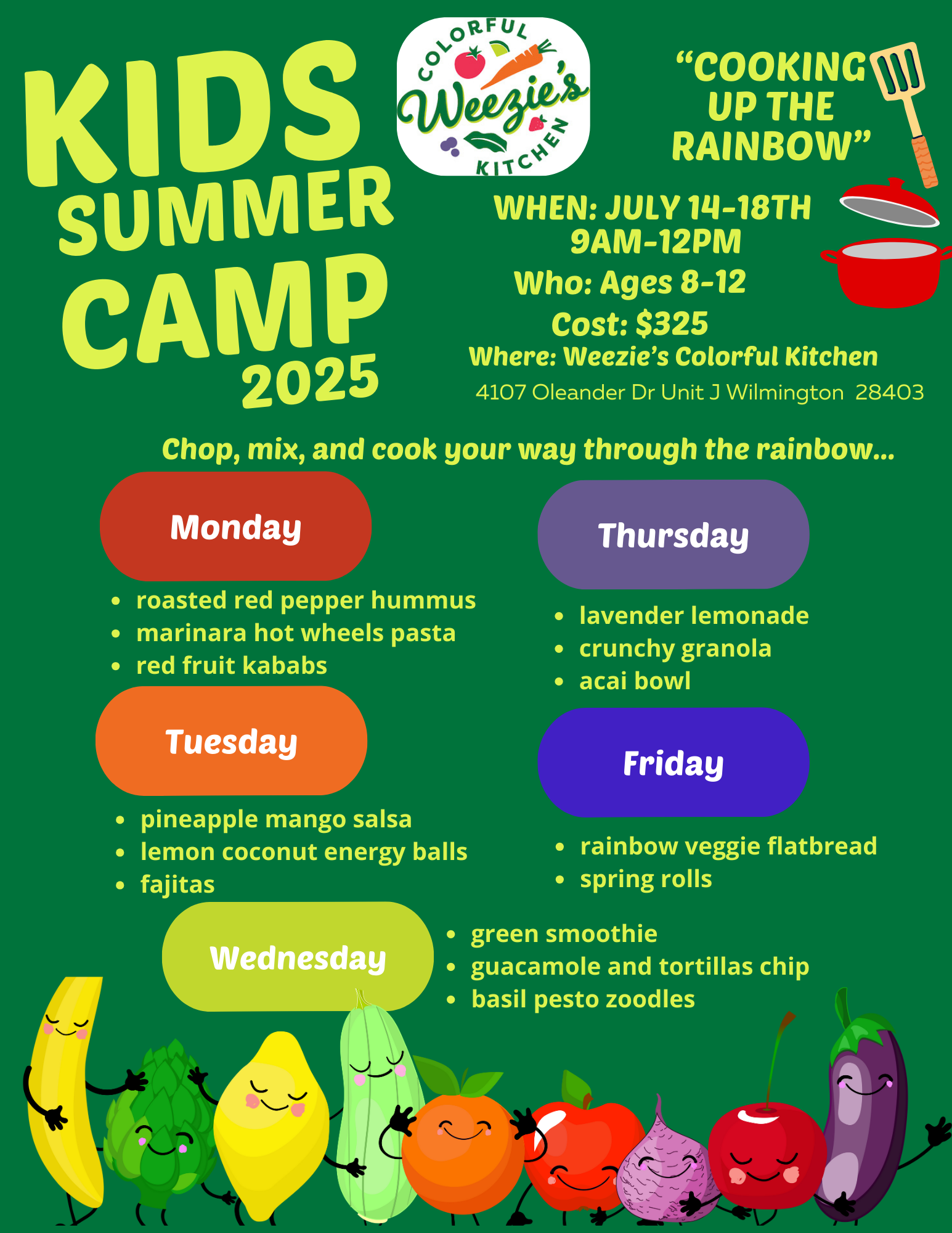 KIDS SUMMER CAMP 2025

COLORFUL Weezie's KITCHEN

"COOKING UP THE RAINBOW"

WHEN: JULY 14-18TH
9AM-12PM
Who: Ages 8-12
Cost: $325
Where: Weezie's Colorful Kitchen
4107 Oleander Dr Unit J Wilmington 28403

Chop, mix, and cook your way through the rainbow...

Monday
- roasted red pepper hummus
- marinara hot wheels pasta
- red fruit kababs

Tuesday
- pineapple mango salsa
- lemon coconut energy balls
- fajitas

Wednesday
- green smoothie
- guacamole and tortillas chip
- basil pesto zoodles

Thursday
- lavender lemonade
- crunchy granola
- acai bowl

Friday
- rainbow veggie flatbread
- spring rolls